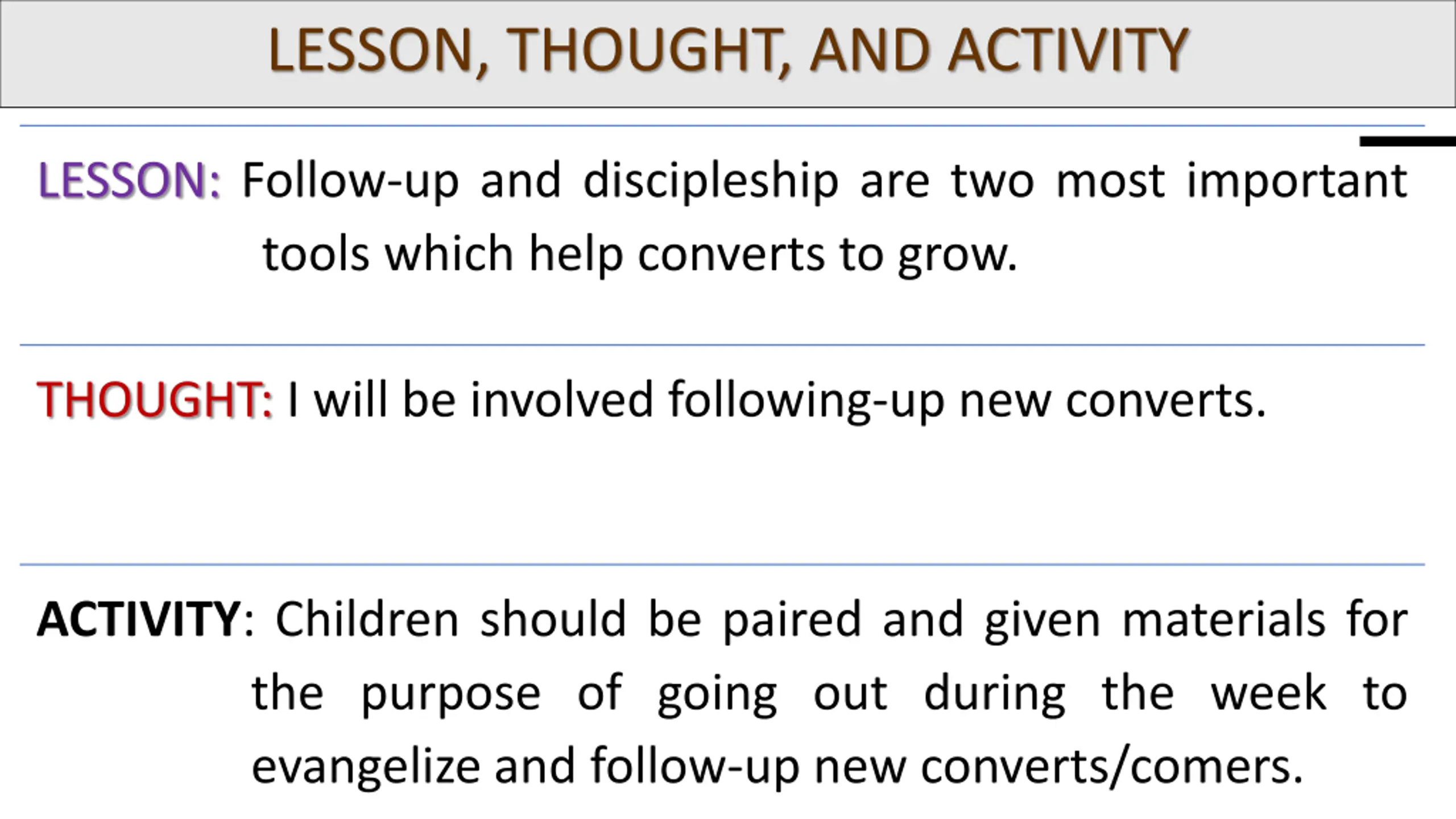 LESSON, THOUGHT, AND ACTIVITY

LESSON: Follow-up and discipleship are two most important tools which help converts to grow.

THOUGHT: I will be involved following-up new converts.

ACTIVITY: Children should be paired and given materials for the purpose of going out during the week to evangelize and follow-up new converts/comers.